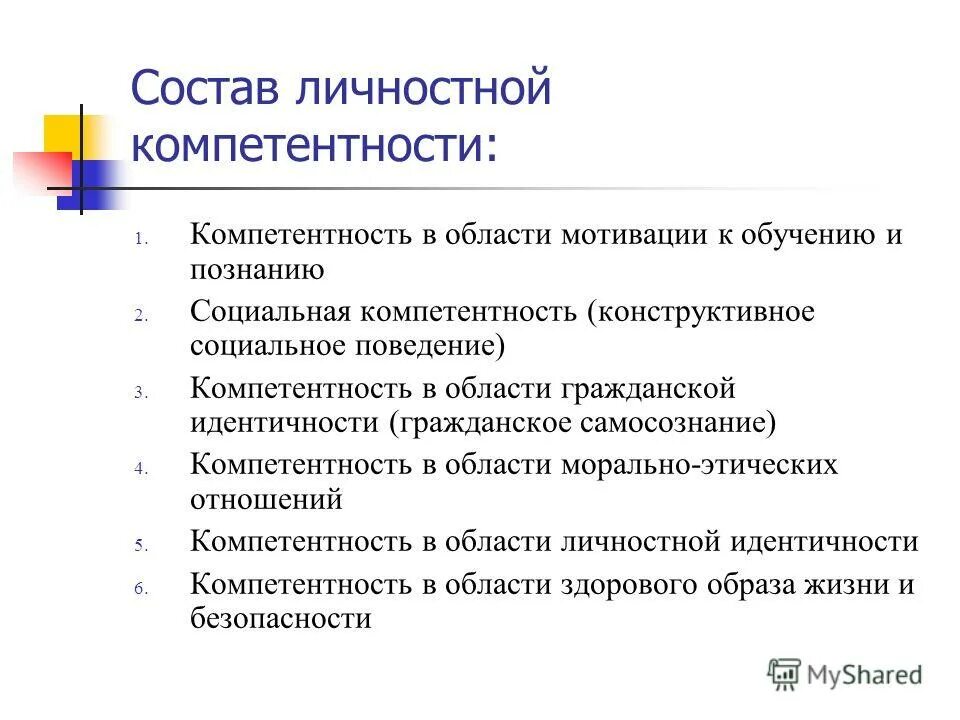 Состав личностной компетентности:

1. Компетентность в области мотивации к обучению и познанию
2. Социальная компетентность (конструктивное социальное поведение)
3. Компетентность в области гражданской идентичности (гражданское самосознание)
4. Компетентность в области морально-этических отношений
5. Компетентность в области личностной идентичности
6. Компетентность в области здорового образа жизни и безопасности

MyShared